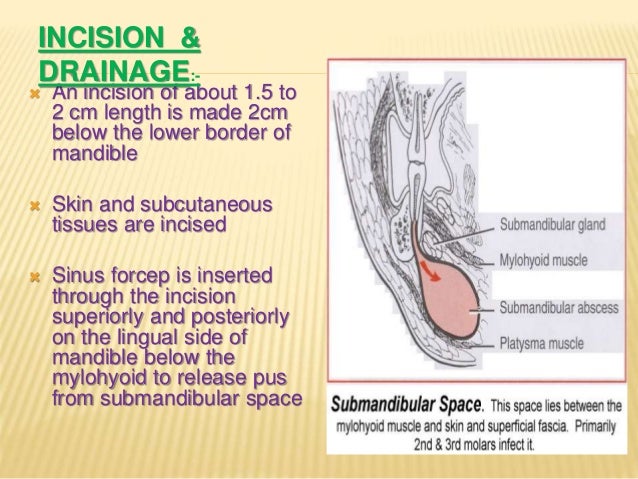 INCISION & DRAINAGE:-

An incision of about 1.5 to 2 cm length is made 2cm below the lower border of mandible

Skin and subcutaneous tissues are incised

Sinus forcep is inserted through the incision superiorly and posteriorly on the lingual side of mandible below the mylohyoid to release pus from submandibular space

Submandibular gland

Mylohyoid muscle

Submandibular abscess

Platysma muscle

Submandibular Space. This space lies between the mylohyoid muscle and skin and superficial fascia. Primarily 2nd & 3rd molars infect it.